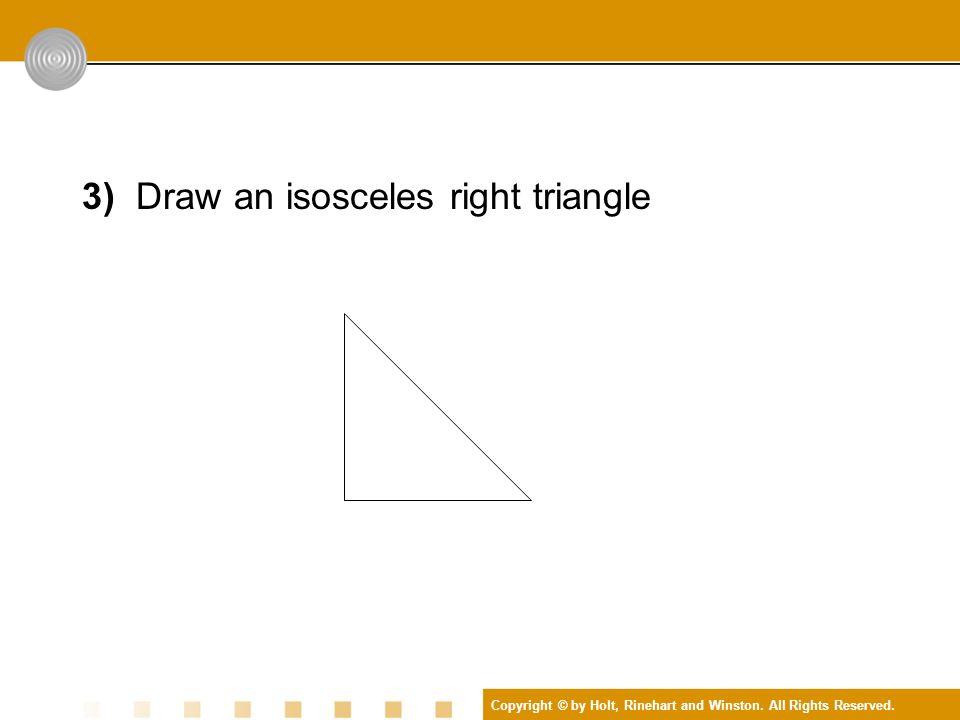 3) Draw an isosceles right triangle

Copyright © by Holt, Rinehart and Winston. All Rights Reserved.